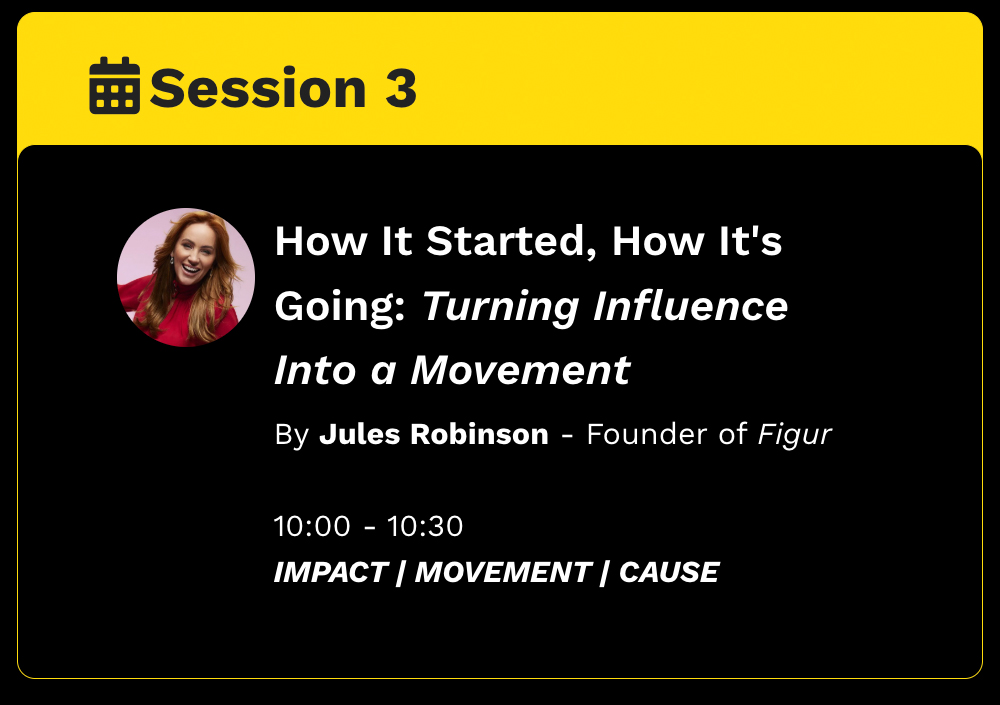 Session 3

How It Started, How It's Going: Turning Influence Into a Movement

By Jules Robinson - Founder of Figur

10:00 - 10:30

IMPACT | MOVEMENT | CAUSE